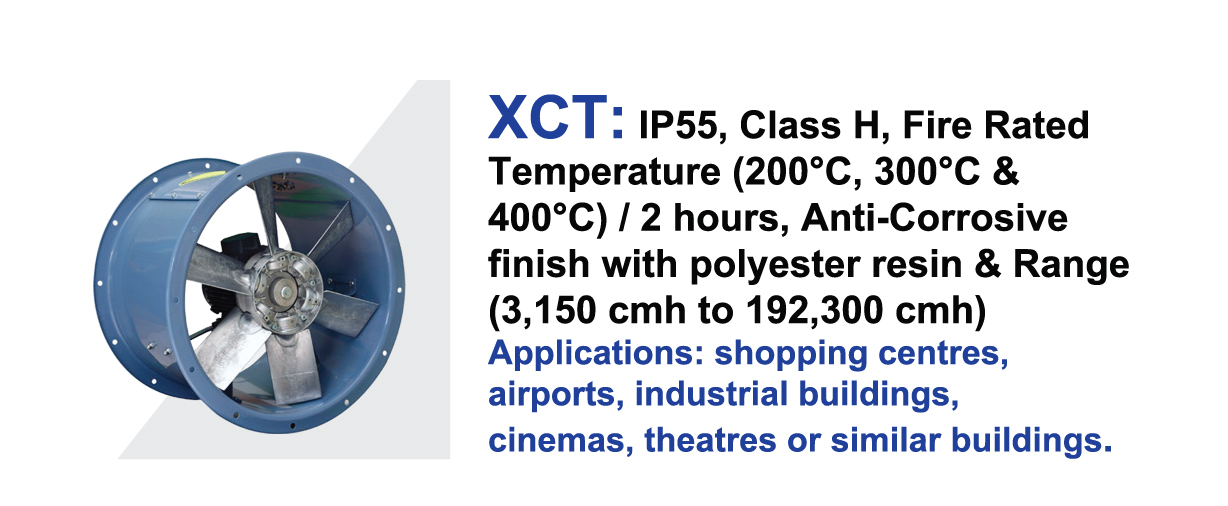 XCT: IP55, Class H, Fire Rated Temperature (200°C, 300°C & 400°C) / 2 hours, Anti-Corrosive finish with polyester resin & Range (3,150 cmh to 192,300 cmh)

Applications: shopping centres, airports, industrial buildings, cinemas, theatres or similar buildings.